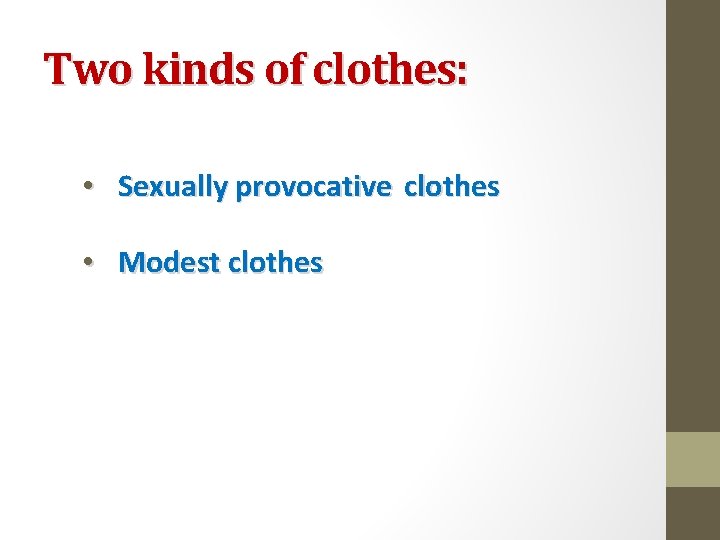 Two kinds of clothes:

• Sexually provocative clothes

• Modest clothes